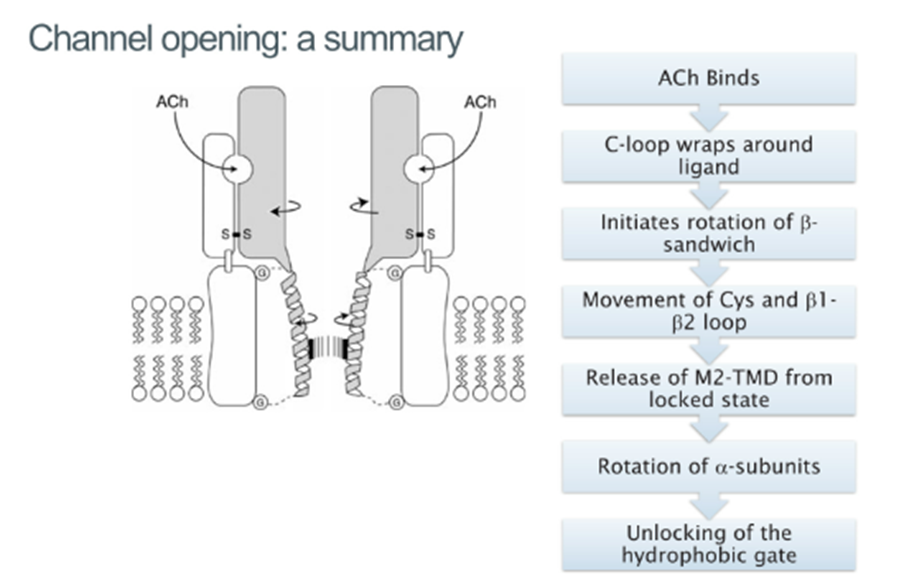 Channel opening: a summary

ACh

ACh

S S

S S

G

G

G

G

ACh Binds

C-loop wraps around ligand

Initiates rotation of β-sandwich

Movement of Cys and β1-β2 loop

Release of M2-TMD from locked state

Rotation of α-subunits

Unlocking of the hydrophobic gate